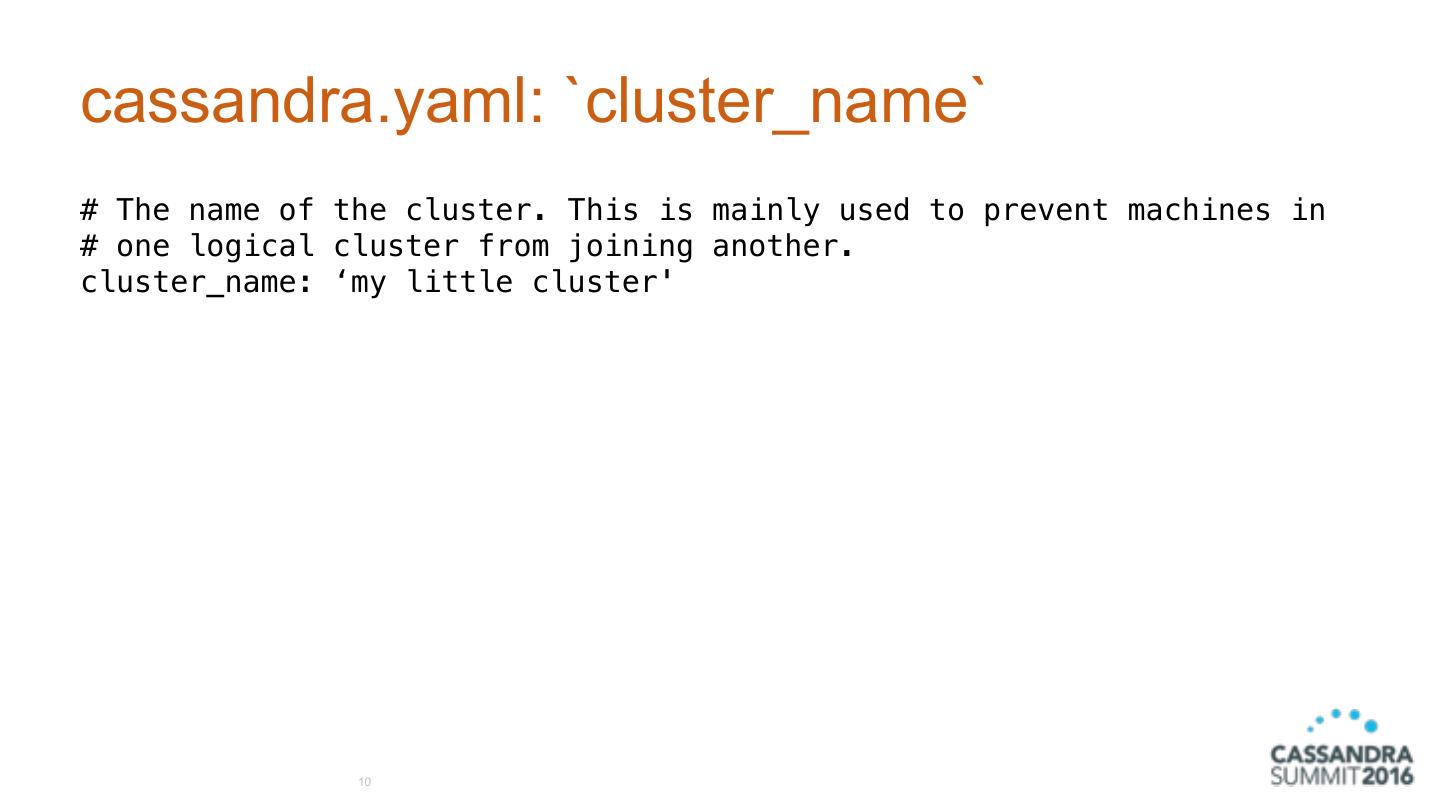 cassandra.yaml: `cluster_name`

# The name of the cluster. This is mainly used to prevent machines in
# one logical cluster from joining another.
cluster_name: ‘my little cluster'

10

CASSANDRA SUMMIT2016